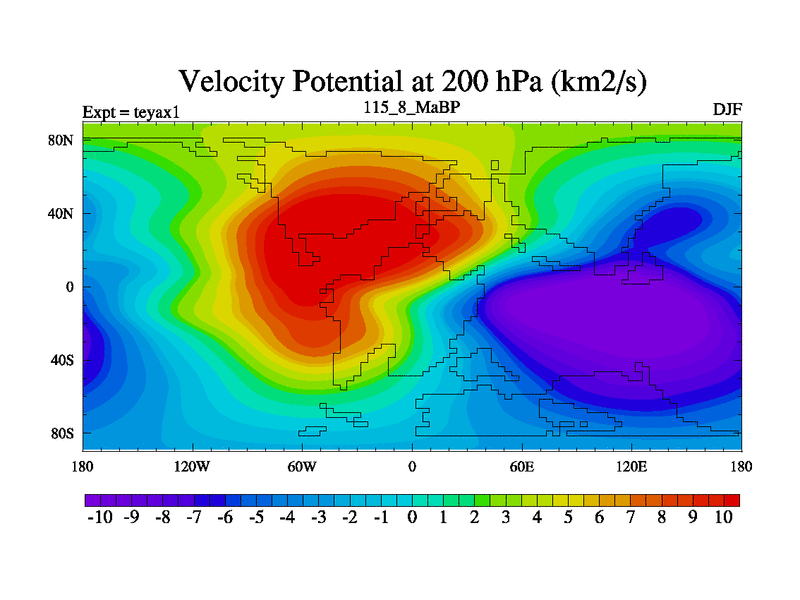 Velocity Potential at 200 hPa (km2/s)

Expt = teyax1
115_8_MaBP
DJF

80N
40N
0
40S
80S

180
120W
60W
0
60E
120E
180

-10 -9 -8 -7 -6 -5 -4 -3 -2 -1 0 1 2 3 4 5 6 7 8 9 10